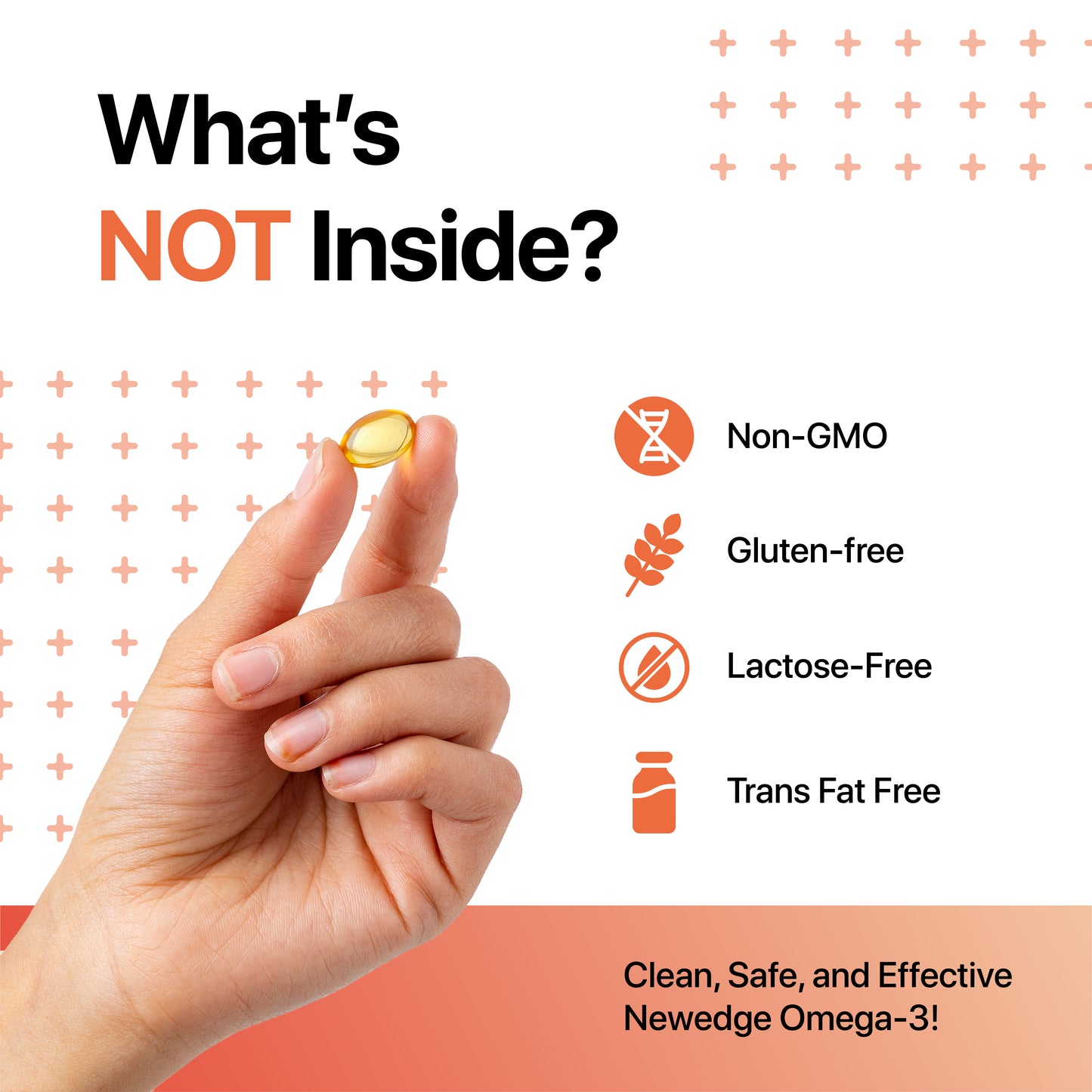 What's NOT Inside?

Non-GMO

Gluten-free

Lactose-Free

Trans Fat Free

Clean, Safe, and Effective Newedge Omega-3!